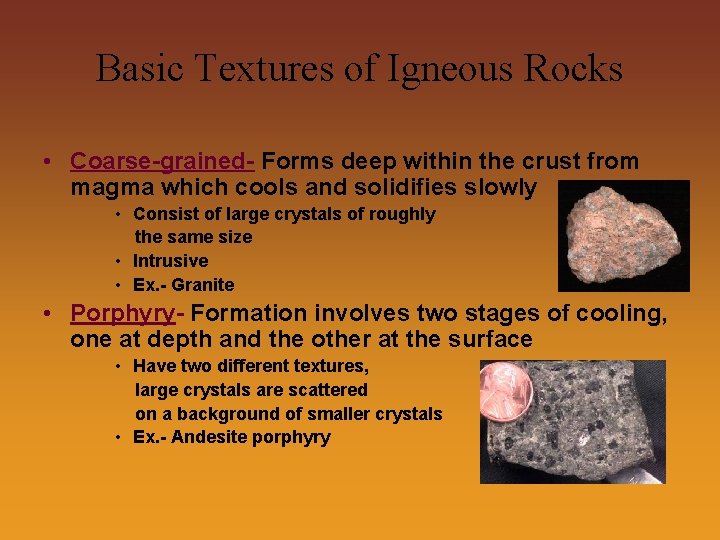 Basic Textures of Igneous Rocks

• Coarse-grained- Forms deep within the crust from magma which cools and solidifies slowly

• Consist of large crystals of roughly the same size

• Intrusive

• Ex.- Granite

• Porphyry- Formation involves two stages of cooling, one at depth and the other at the surface

• Have two different textures, large crystals are scattered on a background of smaller crystals

• Ex.- Andesite porphyry